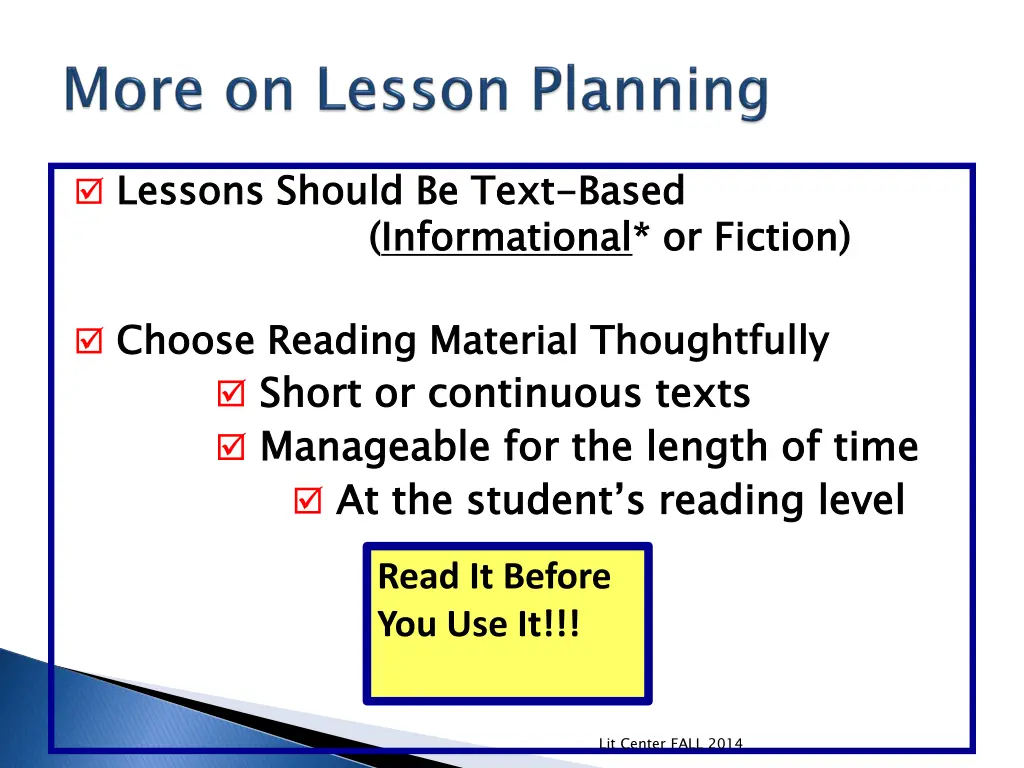 More on Lesson Planning

☑ Lessons Should Be Text-Based (Informational* or Fiction)

☑ Choose Reading Material Thoughtfully
☑ Short or continuous texts
☑ Manageable for the length of time
☑ At the student's reading level

Read It Before You Use It!!!

Lit Center FALL 2014